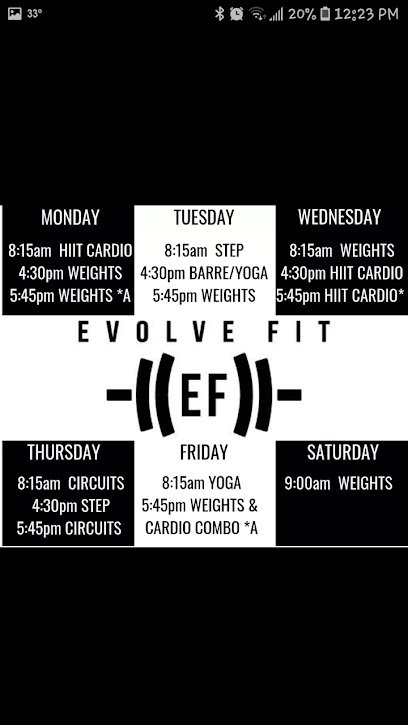 33° 20% 12:23 PM

MONDAY
8:15am HIIT CARDIO
4:30pm WEIGHTS
5:45pm WEIGHTS *A

TUESDAY
8:15am STEP
4:30pm BARRE/YOGA
5:45pm WEIGHTS

WEDNESDAY
8:15am WEIGHTS
4:30pm HIIT CARDIO
5:45pm HIIT CARDIO*

EVOLVE FIT

EF

THURSDAY
8:15am CIRCUITS
4:30pm STEP
5:45pm CIRCUITS

FRIDAY
8:15am YOGA
5:45pm WEIGHTS & CARDIO COMBO *A

SATURDAY
9:00am WEIGHTS